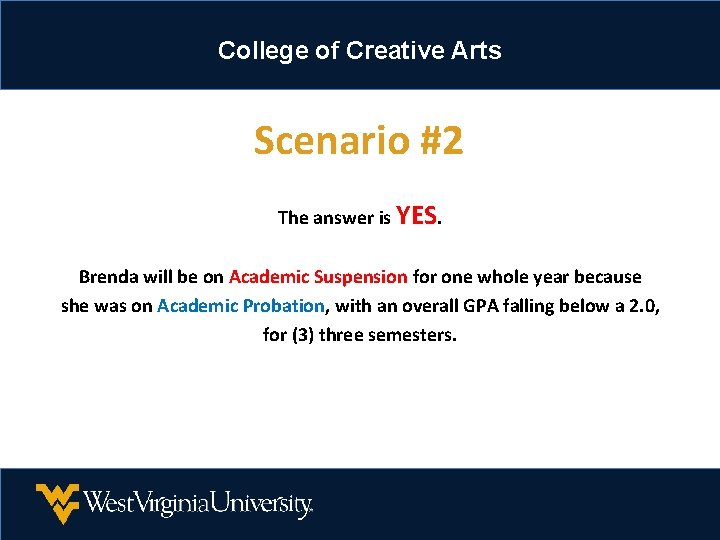 College of Creative Arts

Scenario #2

The answer is YES.

Brenda will be on Academic Suspension for one whole year because she was on Academic Probation, with an overall GPA falling below a 2.0, for (3) three semesters.

WestVirginiaUniversity.